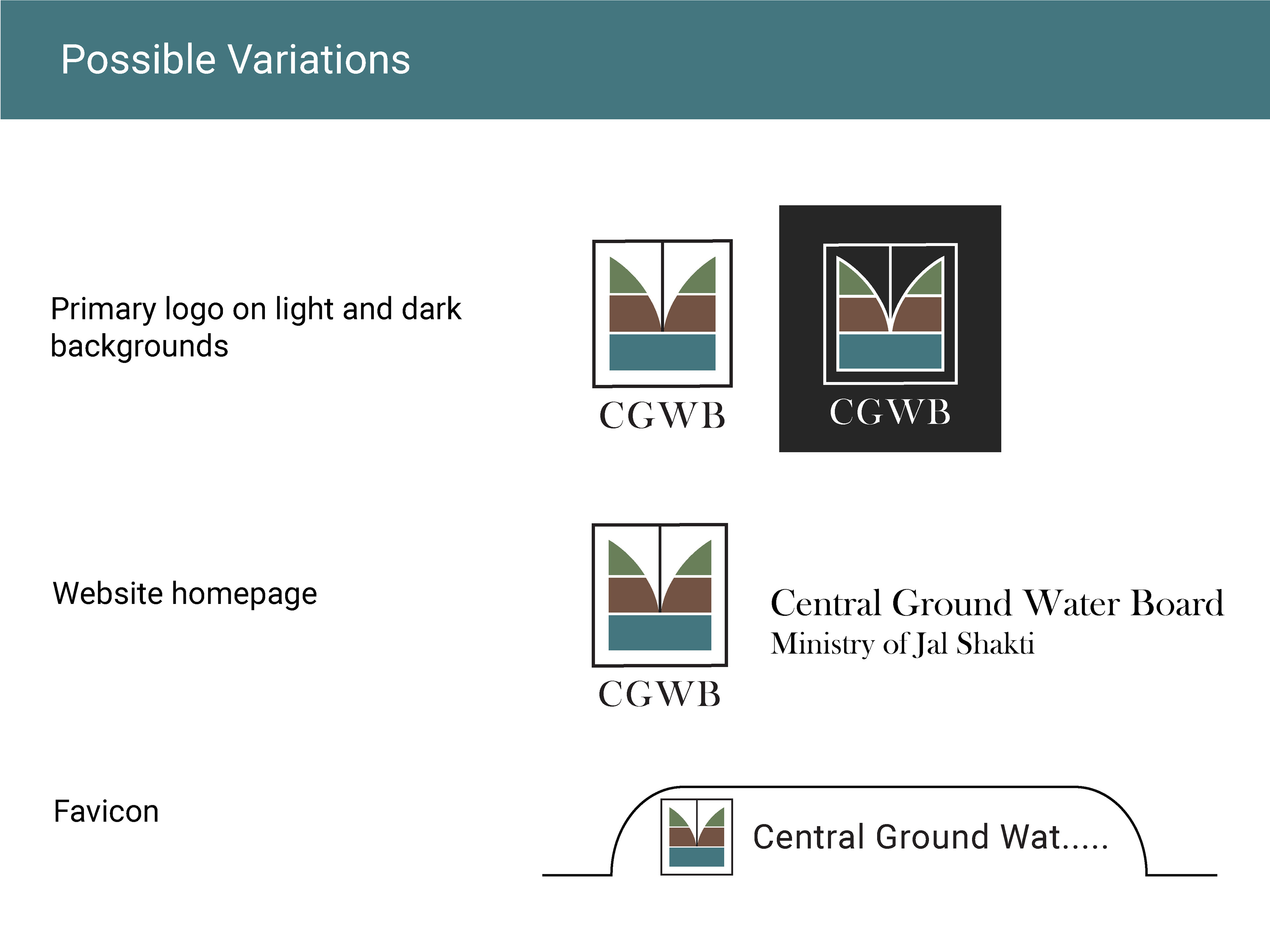 Possible Variations

Primary logo on light and dark backgrounds

CGWB

CGWB

Website homepage

CGWB

Central Ground Water Board
Ministry of Jal Shakti

Favicon

Central Ground Wat.....